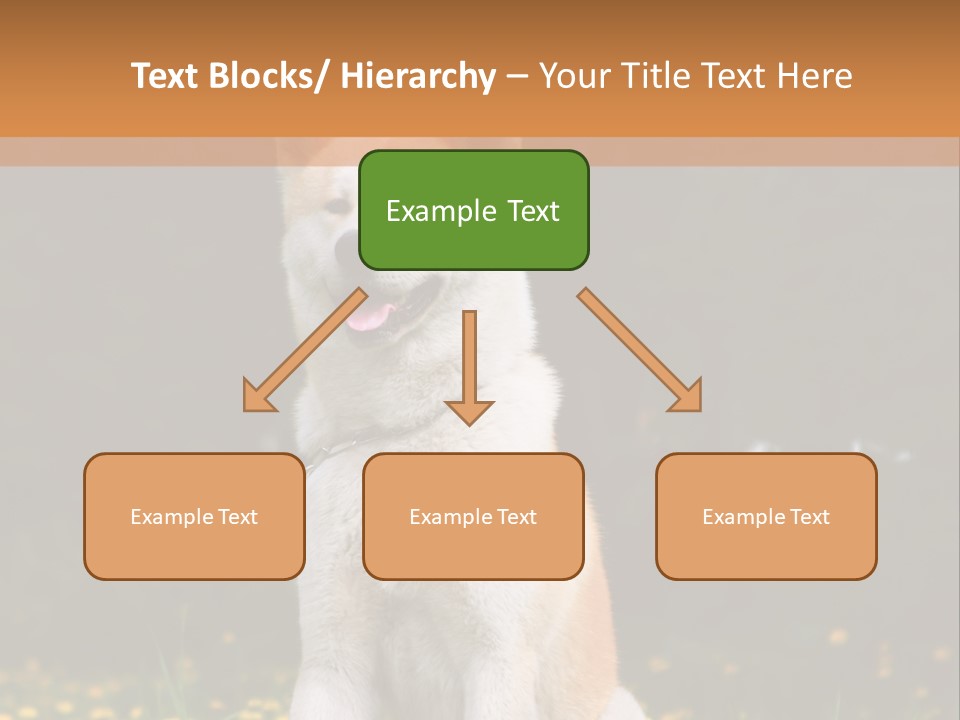 Text Blocks/ Hierarchy – Your Title Text Here

Example Text

Example Text

Example Text

Example Text